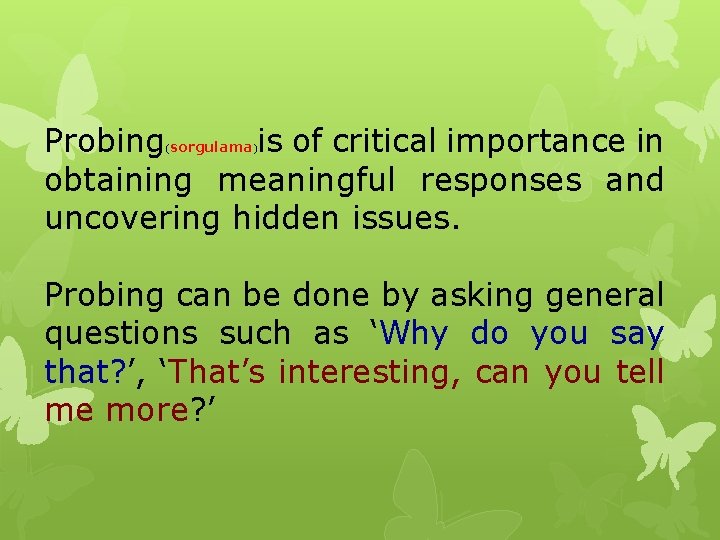 Probing(sorgulama)is of critical importance in obtaining meaningful responses and uncovering hidden issues.

Probing can be done by asking general questions such as ‘Why do you say that?’, ‘That’s interesting, can you tell me more?’